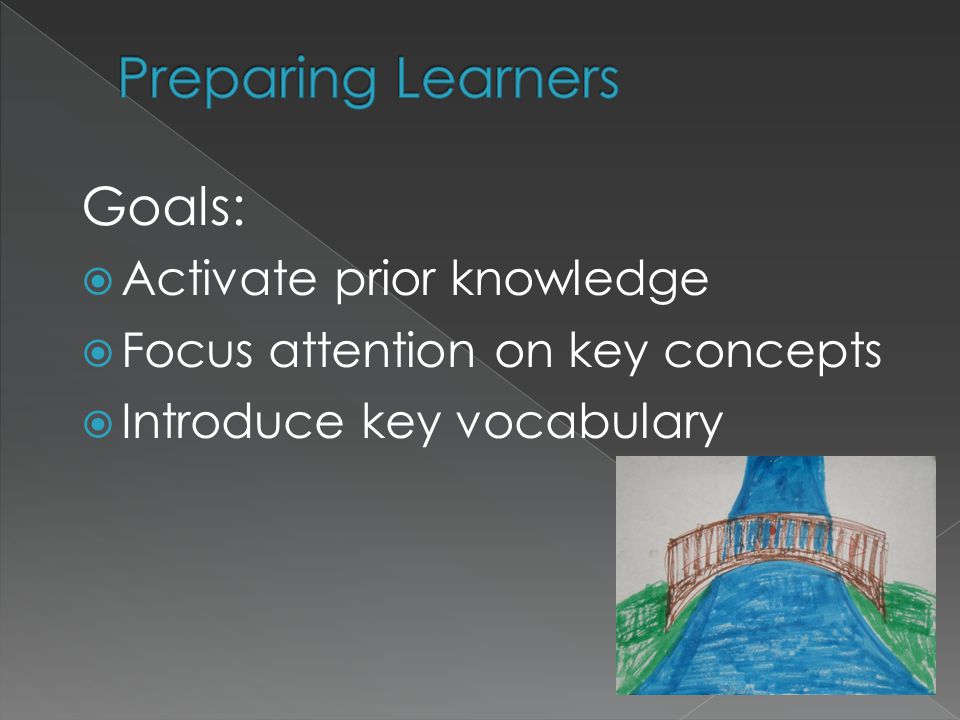 Preparing Learners

Goals:

Activate prior knowledge

Focus attention on key concepts

Introduce key vocabulary